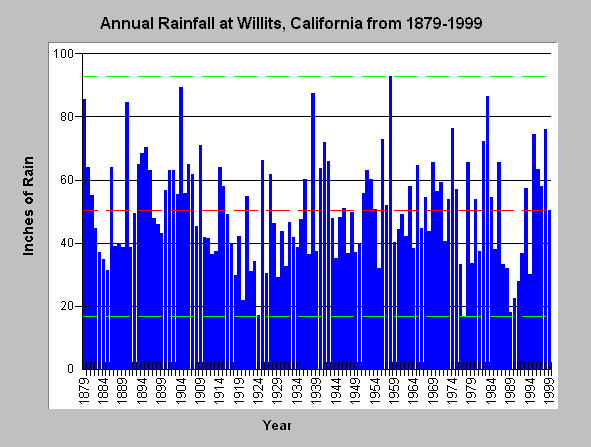 Annual Rainfall at Willits, California from 1879-1999

Inches of Rain

100
80
60
40
20
0

1879
1884
1889
1894
1899
1904
1909
1914
1919
1924
1929
1934
1939
1944
1949
1954
1959
1964
1969
1974
1979
1984
1989
1994
1999

Year